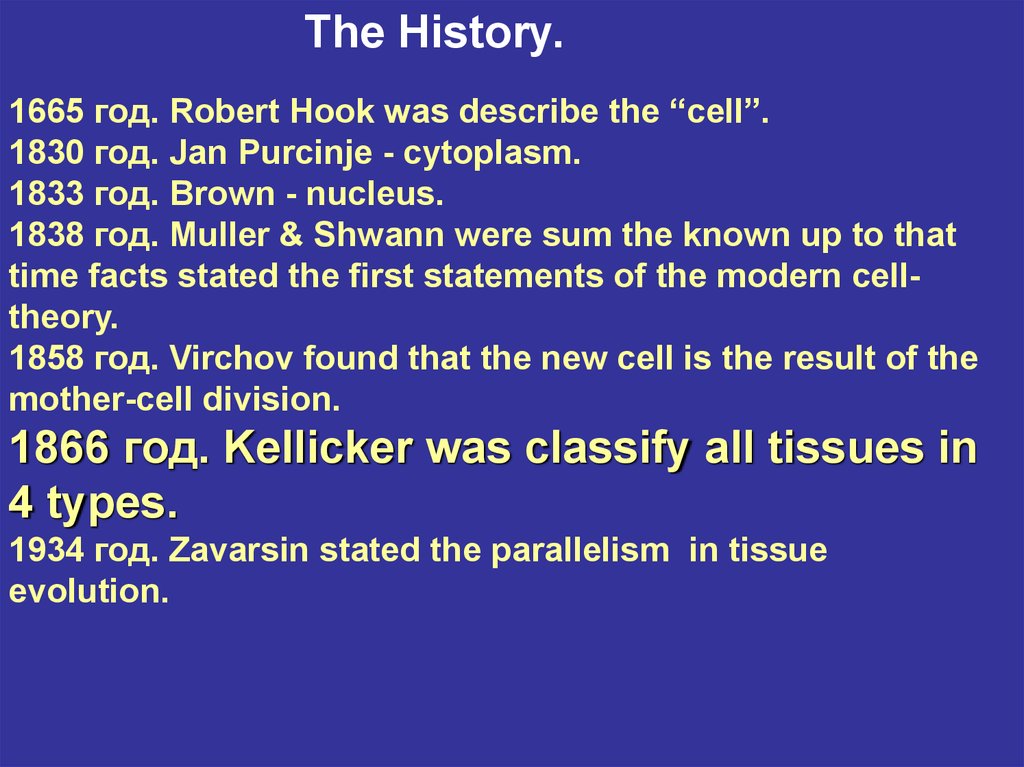 The History.

1665 год. Robert Hook was describe the “cell”.
1830 год. Jan Purcinje - cytoplasm.
1833 год. Brown - nucleus.
1838 год. Muller & Shwann were sum the known up to that time facts stated the first statements of the modern cell-theory.
1858 год. Virchov found that the new cell is the result of the mother-cell division.
1866 год. Kellicker was classify all tissues in 4 types.
1934 год. Zavarsin stated the parallelism in tissue evolution.